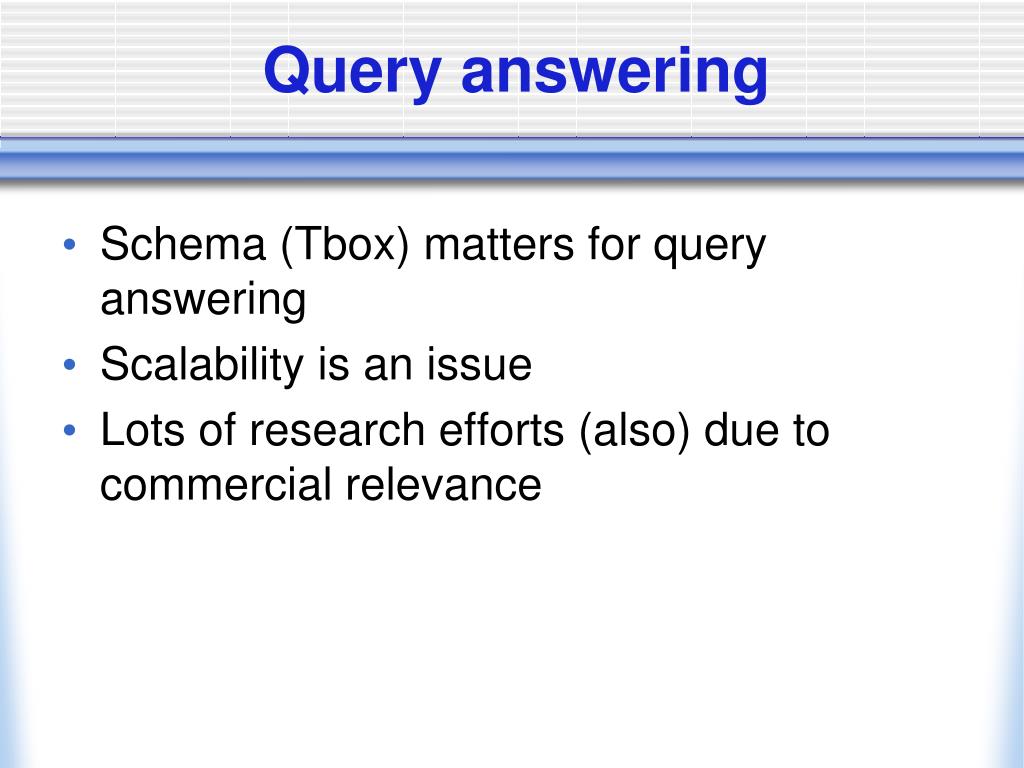 Query answering

• Schema (Tbox) matters for query answering
• Scalability is an issue
• Lots of research efforts (also) due to commercial relevance